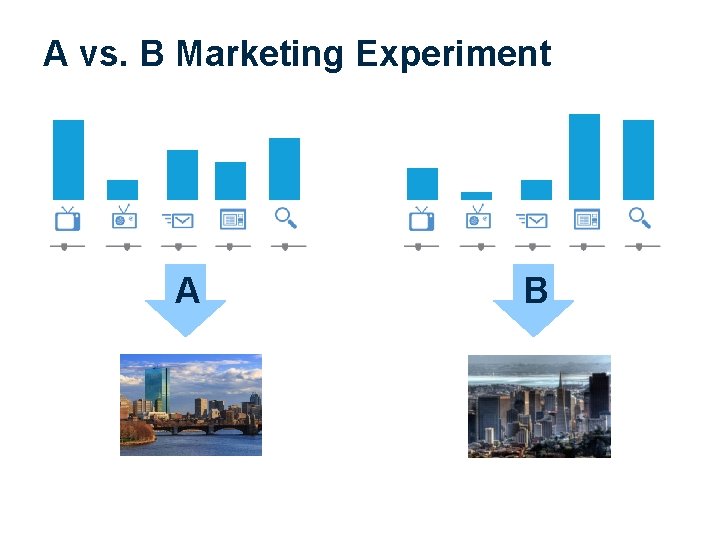 A vs. B Marketing Experiment

A

B